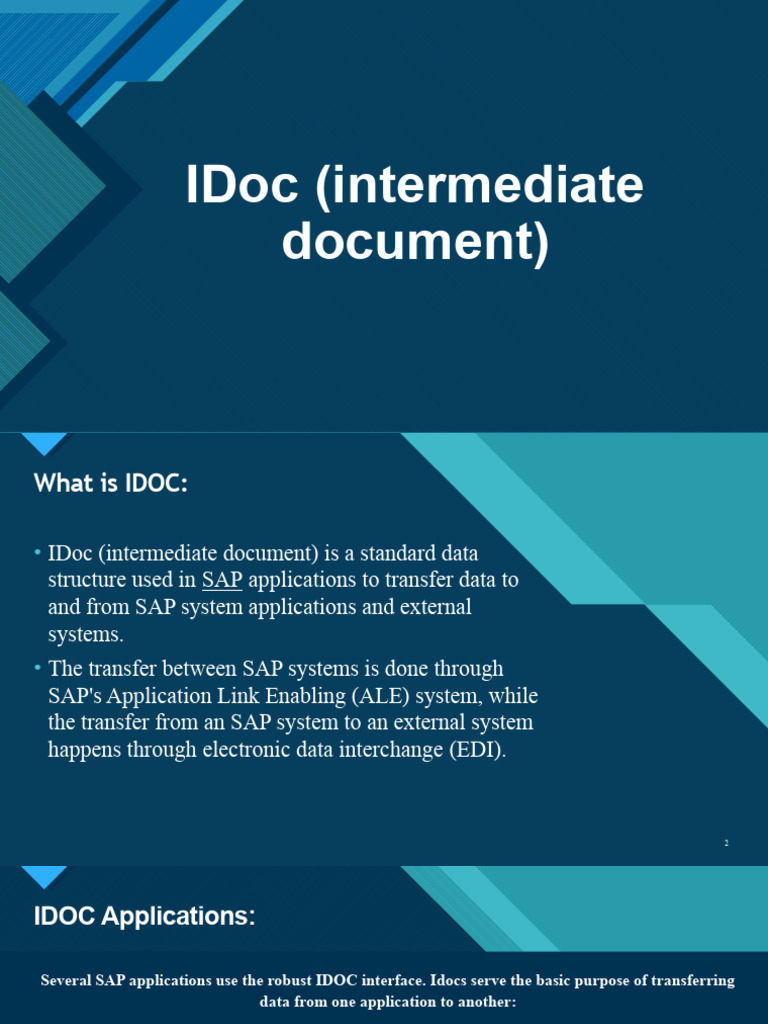 IDoc (intermediate document)

What is IDOC:

• IDoc (intermediate document) is a standard data structure used in SAP applications to transfer data to and from SAP system applications and external systems.

• The transfer between SAP systems is done through SAP's Application Link Enabling (ALE) system, while the transfer from an SAP system to an external system happens through electronic data interchange (EDI).

2

IDOC Applications:

Several SAP applications use the robust IDOC interface. Idocs serve the basic purpose of transferring data from one application to another: